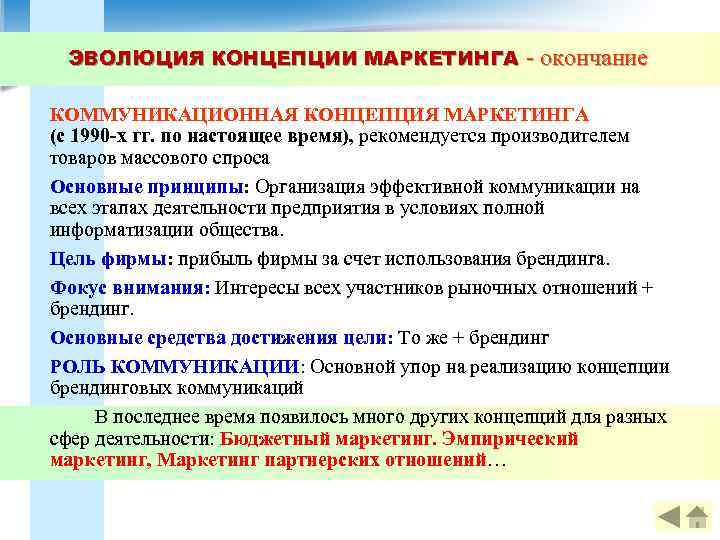 ЭВОЛЮЦИЯ КОНЦЕПЦИИ МАРКЕТИНГА - окончание

КОММУНИКАЦИОННАЯ КОНЦЕПЦИЯ МАРКЕТИНГА (с 1990-х гг. по настоящее время), рекомендуется производителем товаров массового спроса

Основные принципы: Организация эффективной коммуникации на всех этапах деятельности предприятия в условиях полной информатизации общества.

Цель фирмы: прибыль фирмы за счет использования брендинга.

Фокус внимания: Интересы всех участников рыночных отношений + брендинг.

Основные средства достижения цели: То же + брендинг

РОЛЬ КОММУНИКАЦИИ: Основной упор на реализацию концепции брендинговых коммуникаций

В последнее время появилось много других концепций для разных сфер деятельности: Бюджетный маркетинг. Эмпирический маркетинг, Маркетинг партнерских отношений…